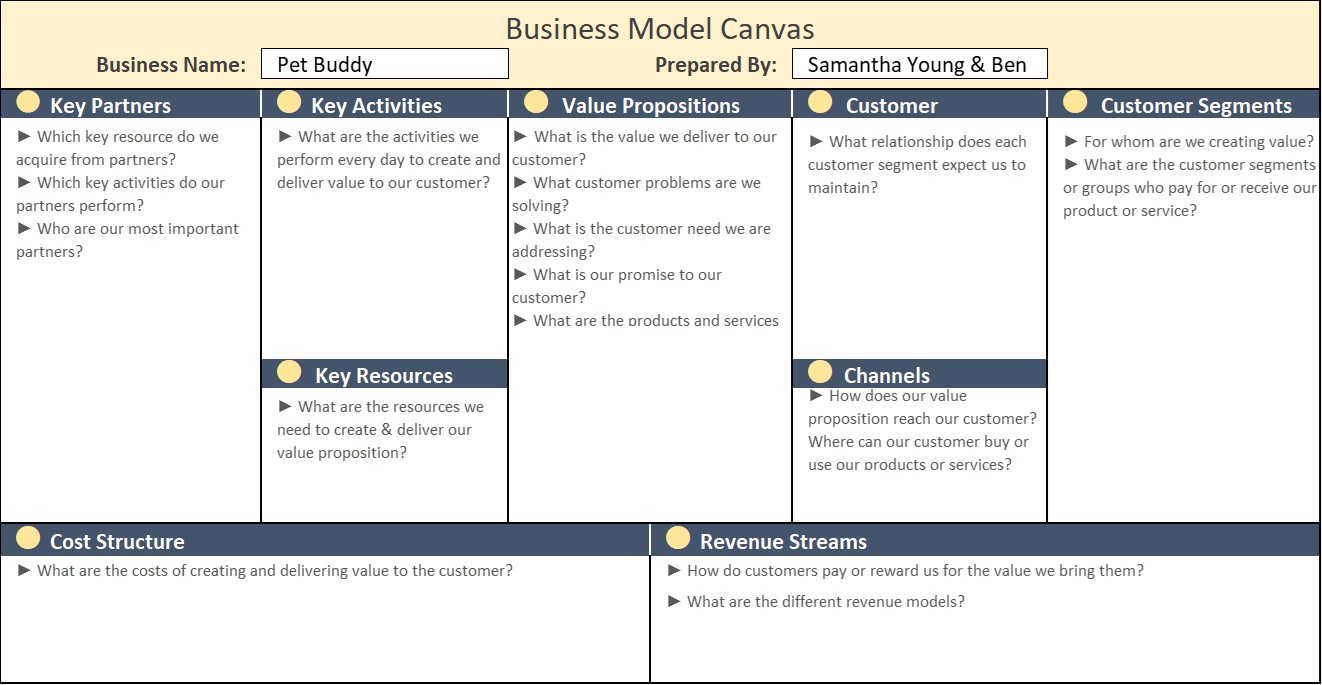 Business Model Canvas

Business Name: Pet Buddy

Prepared By: Samantha Young & Ben

Key Partners

► Which key resource do we acquire from partners?
► Which key activities do our partners perform?
► Who are our most important partners?

Key Activities

► What are the activities we perform every day to create and deliver value to our customer?

Key Resources

► What are the resources we need to create & deliver our value proposition?

Value Propositions

► What is the value we deliver to our customer?
► What customer problems are we solving?
► What is the customer need we are addressing?
► What is our promise to our customer?
► What are the products and services

Customer

► What relationship does each customer segment expect us to maintain?

Channels

► How does our value proposition reach our customer? Where can our customer buy or use our products or services?

Customer Segments

► For whom are we creating value?
► What are the customer segments or groups who pay for or receive our product or service?

Cost Structure

► What are the costs of creating and delivering value to the customer?

Revenue Streams

► How do customers pay or reward us for the value we bring them?

► What are the different revenue models?